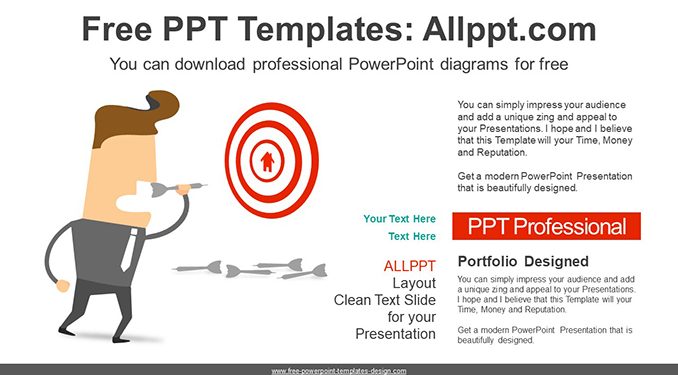 Free PPT Templates: Allppt.com

You can download professional PowerPoint diagrams for free

You can simply impress your audience and add a unique zing and appeal to your Presentations. I hope and I believe that this Template will your Time, Money and Reputation.

Get a modern PowerPoint Presentation that is beautifully designed.

Your Text Here

Text Here

ALLPPT
Layout
Clean Text Slide
for your
Presentation

PPT Professional

Portfolio Designed

You can simply impress your audience and add a unique zing and appeal to your Presentations. I hope and I believe that this Template will your Time, Money and Reputation.

Get a modern PowerPoint Presentation that is beautifully designed.

www.free-powerpoint-templates-design.com